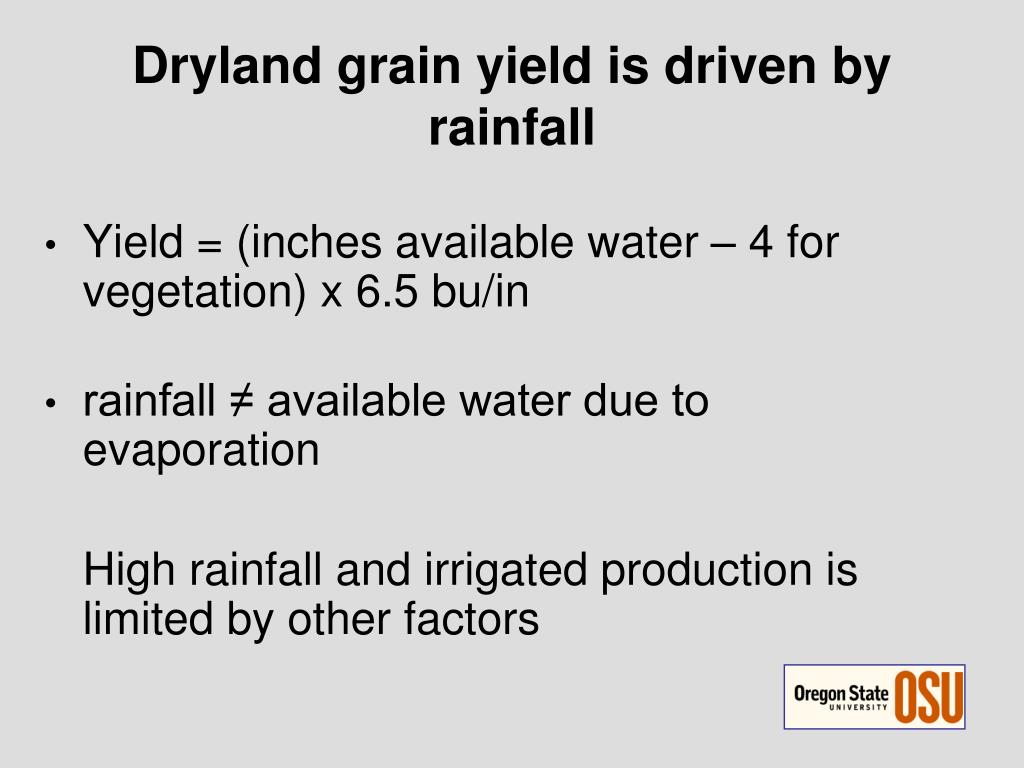 Dryland grain yield is driven by rainfall

• Yield = (inches available water – 4 for vegetation) x 6.5 bu/in

• rainfall ≠ available water due to evaporation

High rainfall and irrigated production is limited by other factors

Oregon State UNIVERSITY OSU